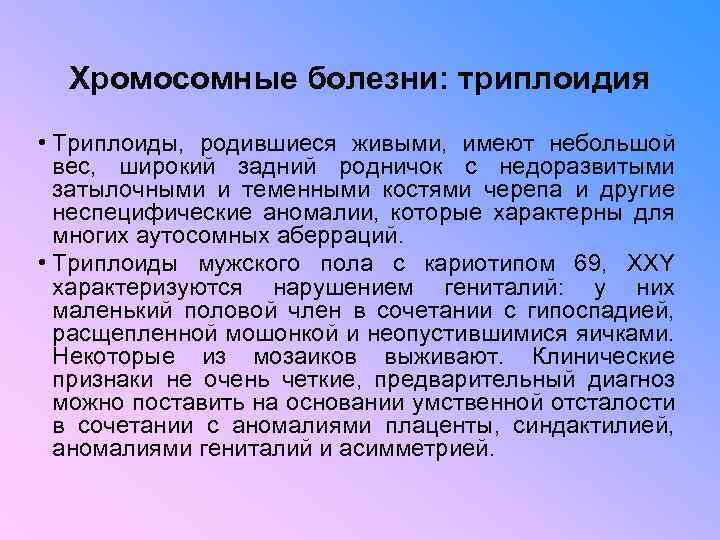 Хромосомные болезни: триплоидия

• Триплоиды, родившиеся живыми, имеют небольшой вес, широкий задний родничок с недоразвитыми затылочными и теменными костями черепа и другие неспецифические аномалии, которые характерны для многих аутосомных аберраций.

• Триплоиды мужского пола с кариотипом 69, XXY характеризуются нарушением гениталий: у них маленький половой член в сочетании с гипоспадией, расщепленной мошонкой и неопустившимися яичками. Некоторые из мозаиков выживают. Клинические признаки не очень четкие, предварительный диагноз можно поставить на основании умственной отсталости в сочетании с аномалиями плаценты, синдактилией, аномалиями гениталий и асимметрией.